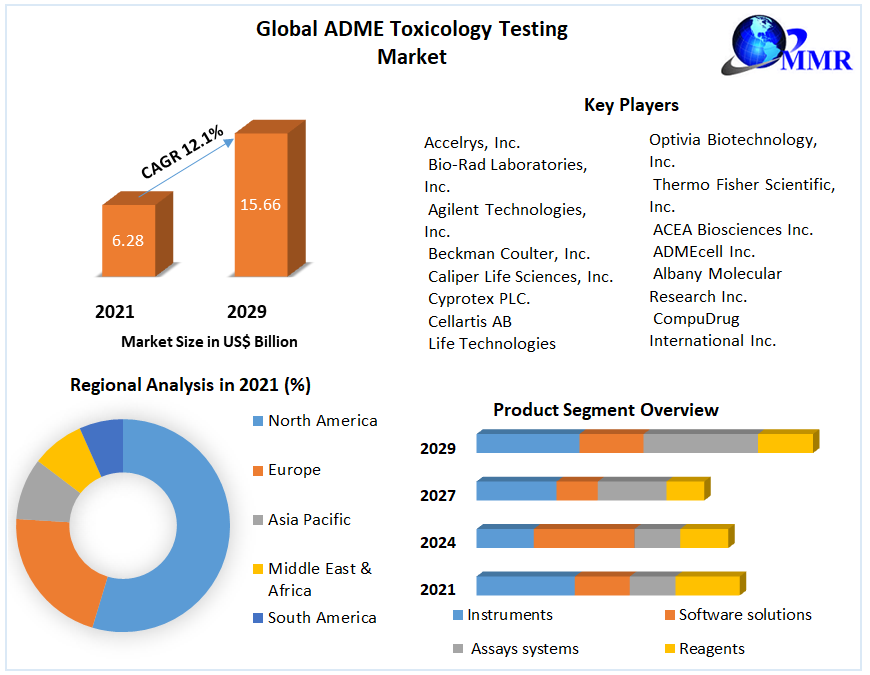 Global ADME Toxicology Testing Market

MMR

CAGR 12.1%

6.28

15.66

2021

2029

Market Size in US$ Billion

Key Players

Accelrys, Inc.
Bio-Rad Laboratories, Inc.
Agilent Technologies, Inc.
Beckman Coulter, Inc.
Caliper Life Sciences, Inc.
Cyprotex PLC.
Cellartis AB
Life Technologies

Optivia Biotechnology, Inc.
Thermo Fisher Scientific, Inc.
ACEA Biosciences Inc.
ADMEcell Inc.
Albany Molecular Research Inc.
CompuDrug International Inc.

Regional Analysis in 2021 (%)

North America
Europe
Asia Pacific
Middle East & Africa
South America

Product Segment Overview

2029
2027
2024
2021

Instruments
Software solutions
Assays systems
Reagents